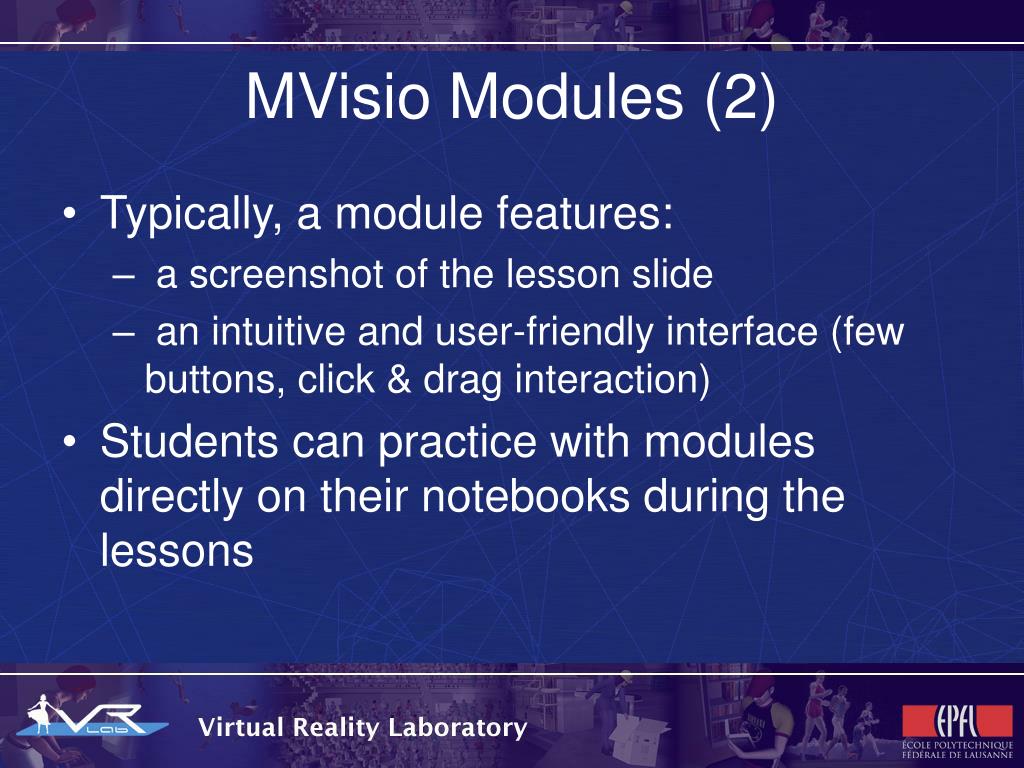 MVisio Modules (2)

• Typically, a module features:
– a screenshot of the lesson slide
– an intuitive and user-friendly interface (few buttons, click & drag interaction)
• Students can practice with modules directly on their notebooks during the lessons

VR Lab

Virtual Reality Laboratory

EPFL
ÉCOLE POLYTECHNIQUE FÉDÉRALE DE LAUSANNE